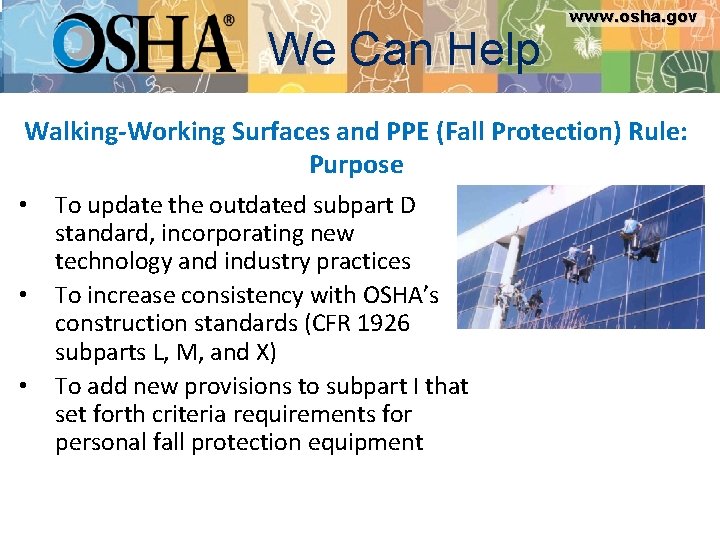 OSHA® We Can Help

www.osha.gov

Walking-Working Surfaces and PPE (Fall Protection) Rule: Purpose

• To update the outdated subpart D standard, incorporating new technology and industry practices
• To increase consistency with OSHA's construction standards (CFR 1926 subparts L, M, and X)
• To add new provisions to subpart I that set forth criteria requirements for personal fall protection equipment